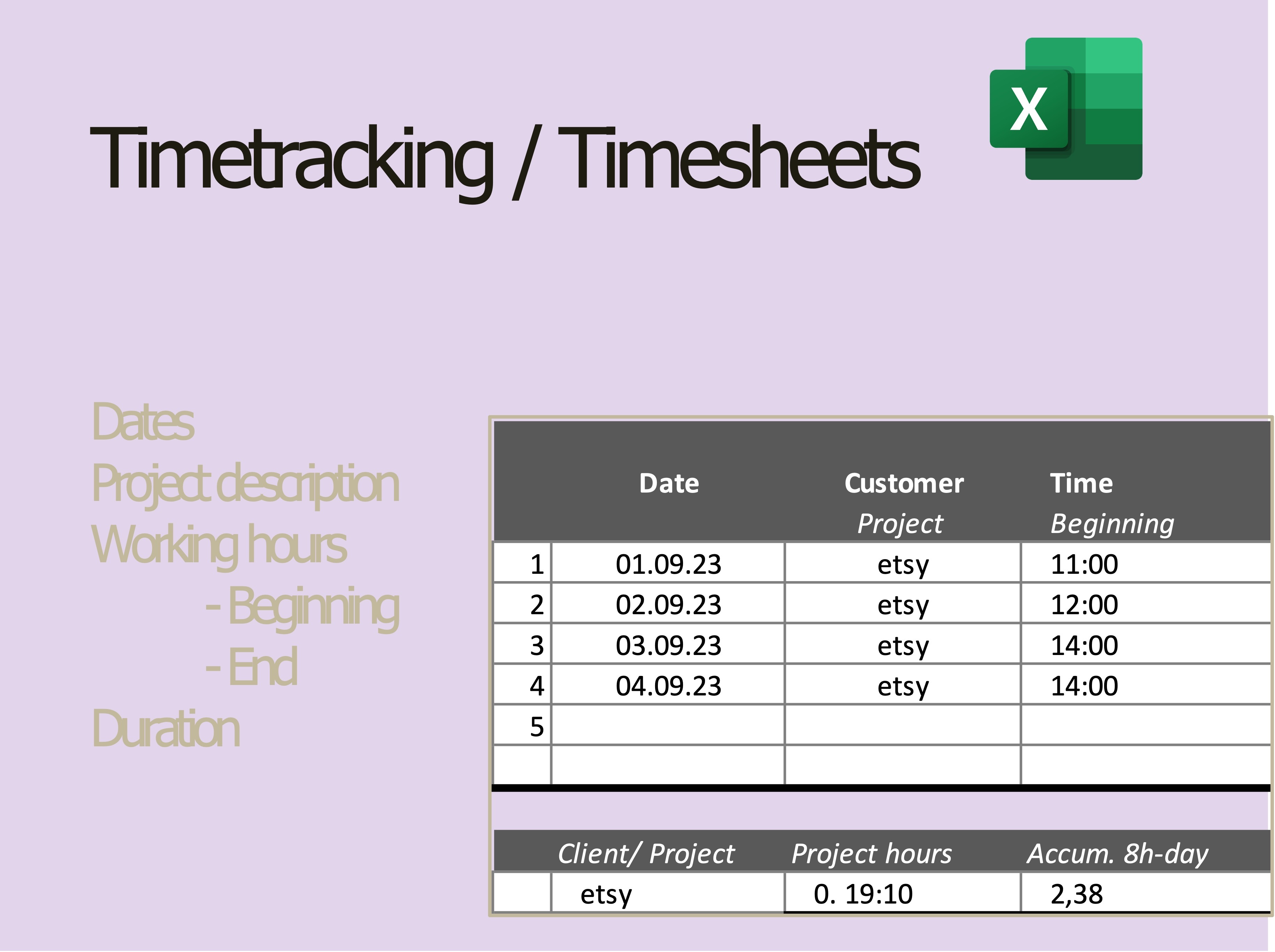 Timetracking / Timesheets

X

Dates
Project description
Working hours
- Beginning
- End
Duration

| | Date | Customer Project | Time Beginning |
|---|---|---|---|
| 1 | 01.09.23 | etsy | 11:00 |
| 2 | 02.09.23 | etsy | 12:00 |
| 3 | 03.09.23 | etsy | 14:00 |
| 4 | 04.09.23 | etsy | 14:00 |
| 5 | | | |
| | | | |

| | Client/ Project | Project hours | Accum. 8h-day |
|---|---|---|---|
| | etsy | 0. 19:10 | 2,38 |